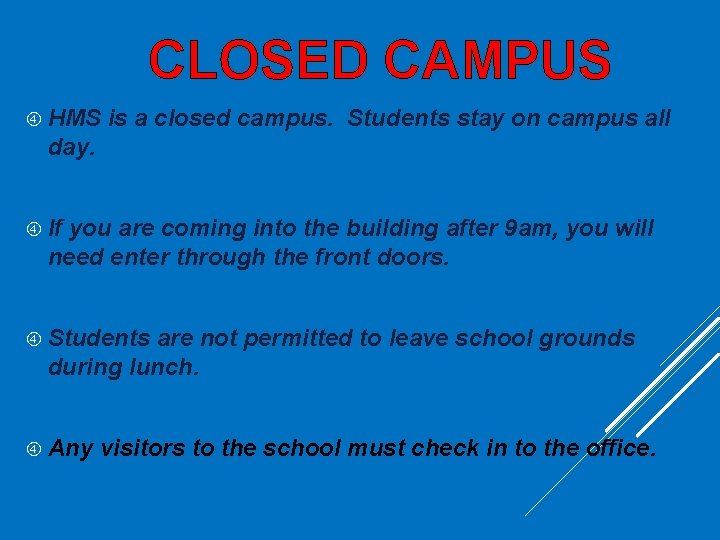 CLOSED CAMPUS

④ HMS is a closed campus. Students stay on campus all day.

④ If you are coming into the building after 9am, you will need enter through the front doors.

④ Students are not permitted to leave school grounds during lunch.

④ Any visitors to the school must check in to the office.